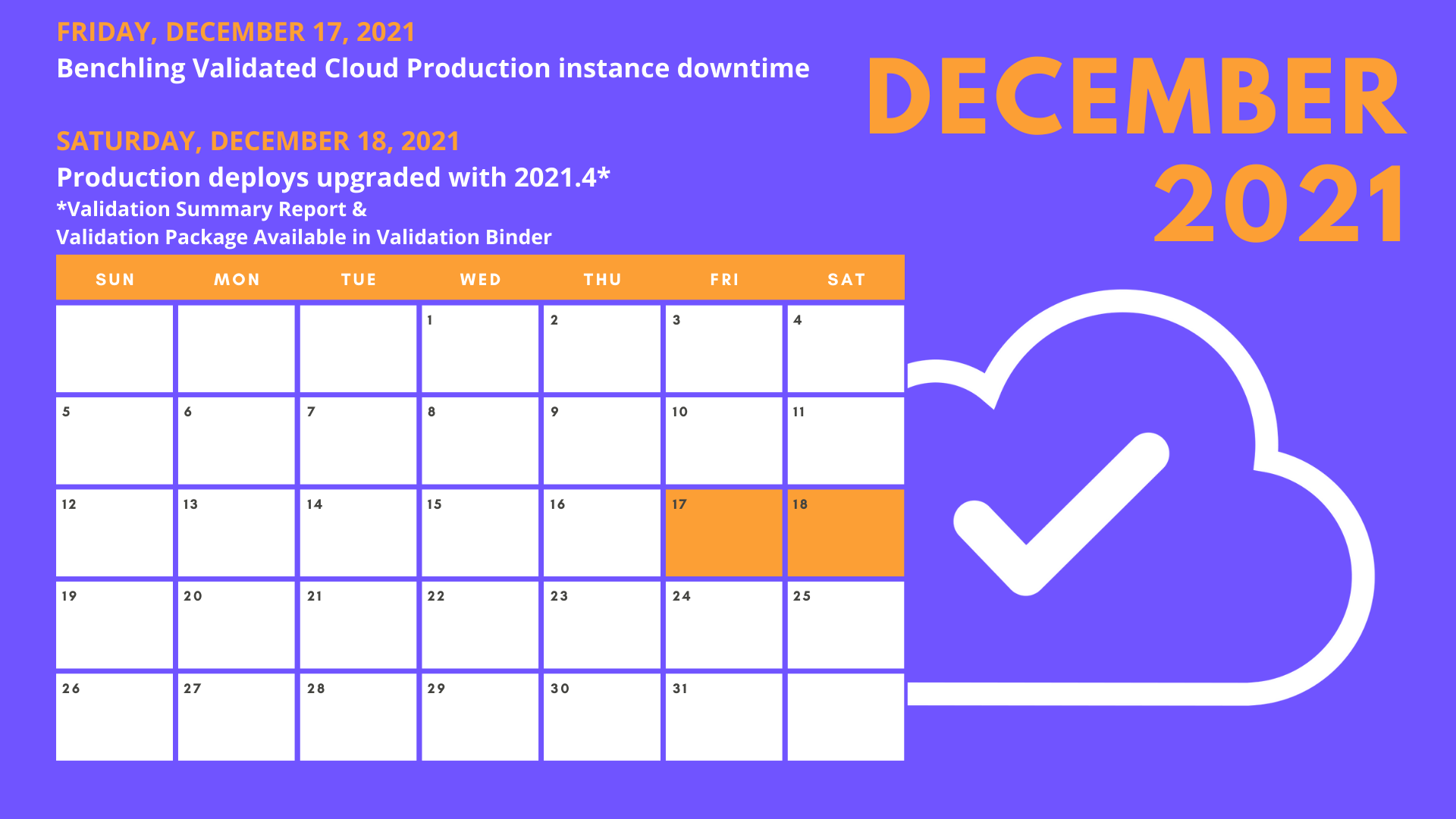 FRIDAY, DECEMBER 17, 2021
Benchling Validated Cloud Production instance downtime

SATURDAY, DECEMBER 18, 2021
Production deploys upgraded with 2021.4*
*Validation Summary Report &
Validation Package Available in Validation Binder

DECEMBER 2021

| SUN | MON | TUE | WED | THU | FRI | SAT |
|---|---|---|---|---|---|---|
| | | | 1 | 2 | 3 | 4 |
| 5 | 6 | 7 | 8 | 9 | 10 | 11 |
| 12 | 13 | 14 | 15 | 16 | 17 | 18 |
| 19 | 20 | 21 | 22 | 23 | 24 | 25 |
| 26 | 27 | 28 | 29 | 30 | 31 | |